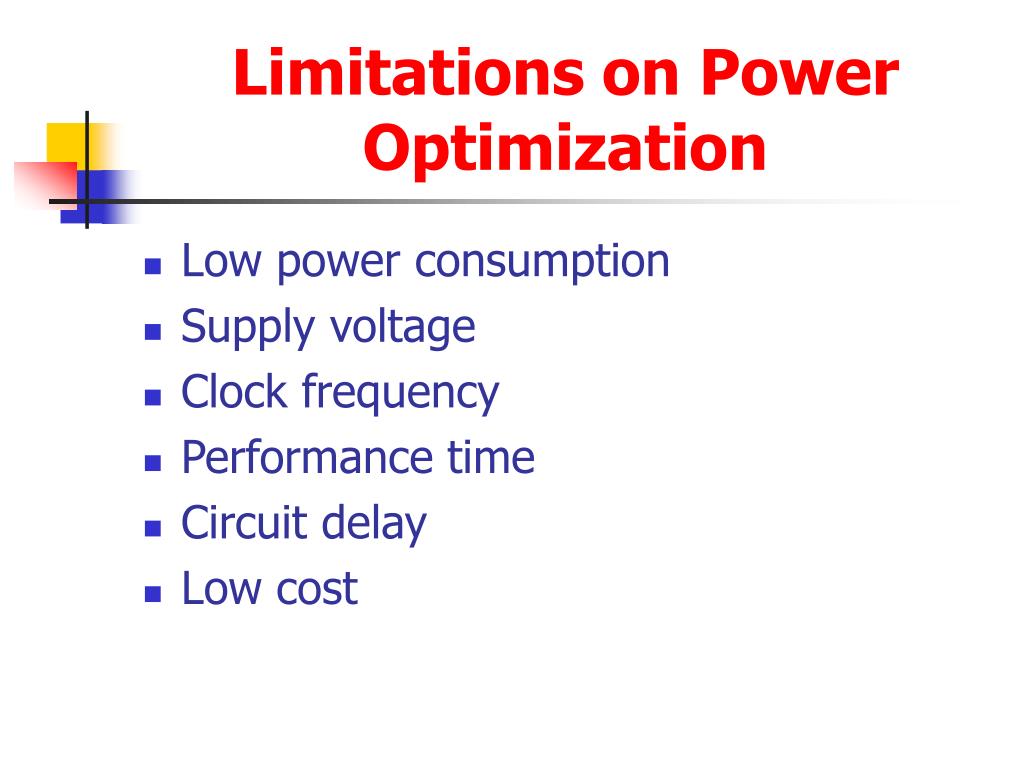 Limitations on Power Optimization

- Low power consumption
- Supply voltage
- Clock frequency
- Performance time
- Circuit delay
- Low cost